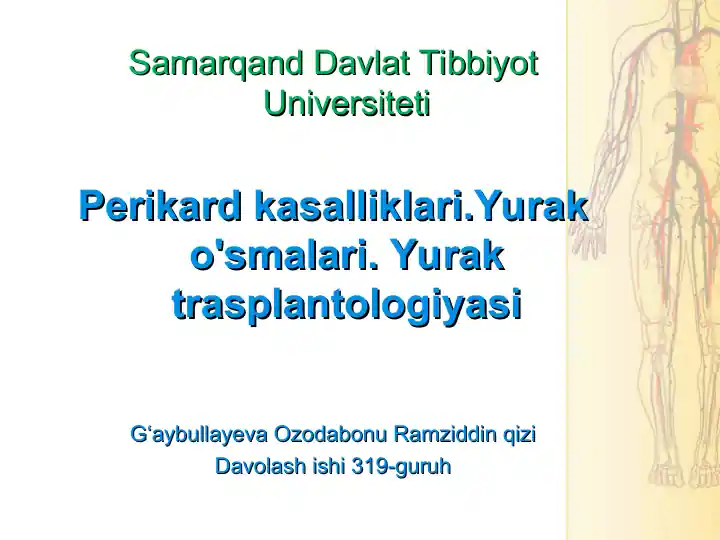 Samarqand Davlat Tibbiyot Universiteti

Perikard kasalliklari.Yurak o'smalari. Yurak trasplantologiyasi

G‘aybullayeva Ozodabonu Ramziddin qizi
Davolash ishi 319-guruh